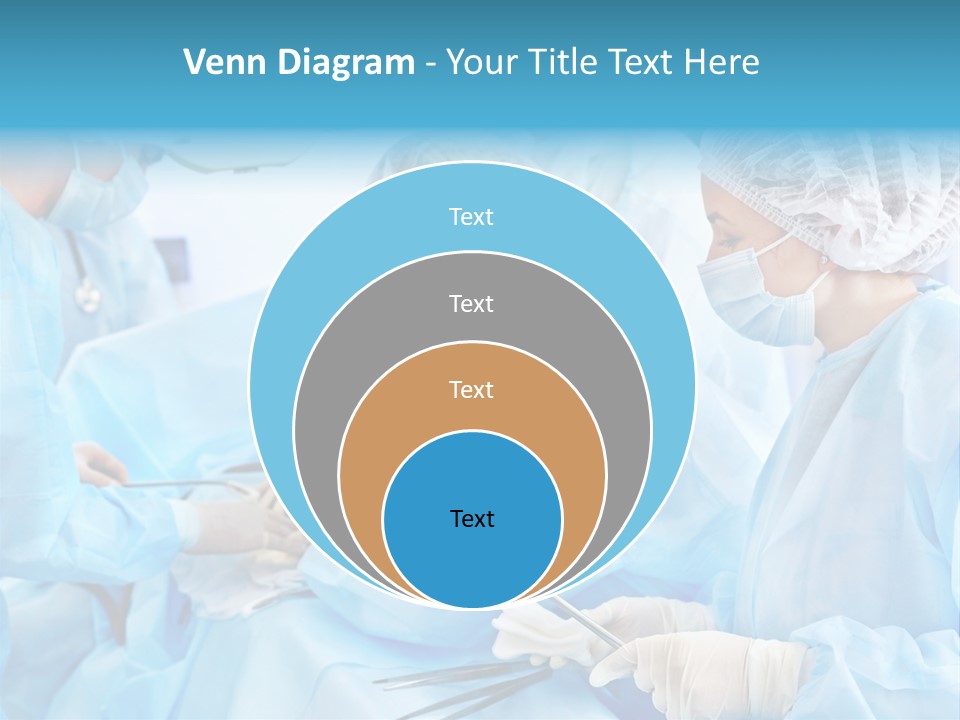 Venn Diagram - Your Title Text Here

Text

Text

Text

Text